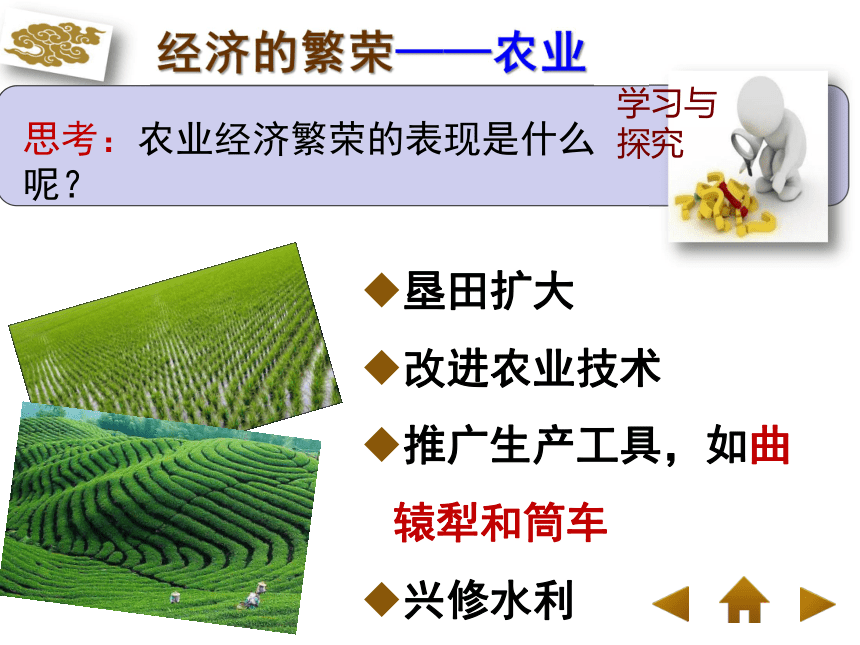 经济的繁荣——农业

思考：农业经济繁荣的表现是什么呢？

学习与探究

◆垦田扩大

◆改进农业技术

◆推广生产工具，如曲辕犁和筒车

◆兴修水利